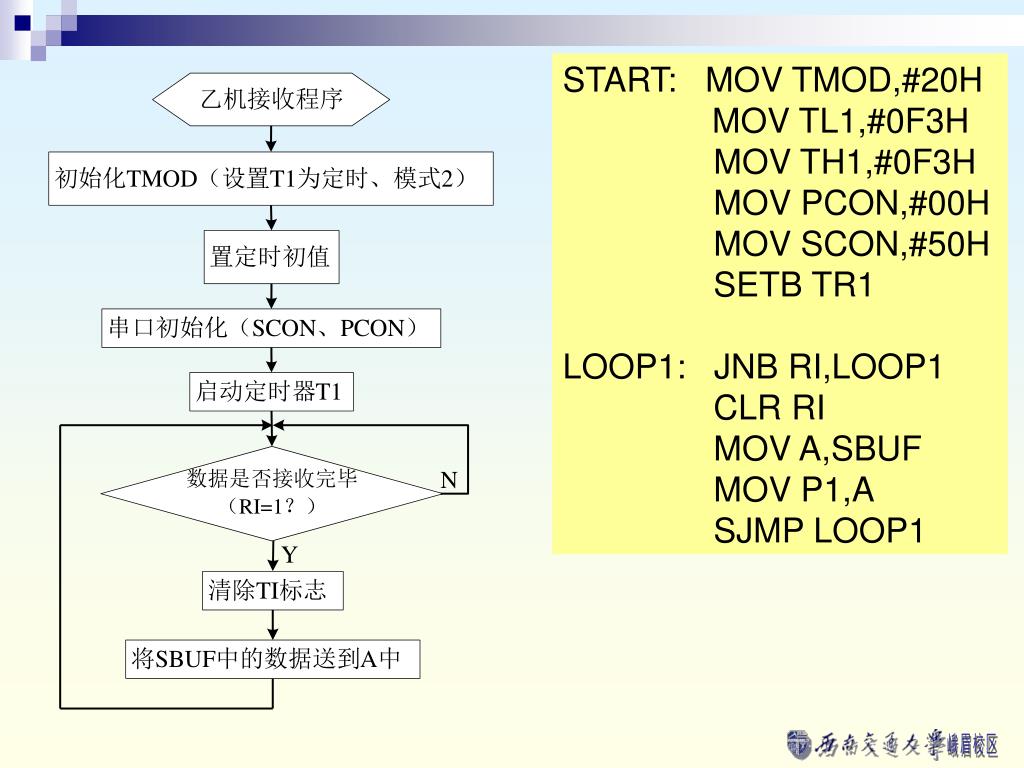 乙机接收程序

初始化TMOD（设置T1为定时、模式2）

置定时初值

串口初始化（SCON、PCON）

启动定时器T1

数据是否接收完毕（RI=1？）

N

Y

清除TI标志

将SBUF中的数据送到A中

START: MOV TMOD,#20H
MOV TL1,#0F3H
MOV TH1,#0F3H
MOV PCON,#00H
MOV SCON,#50H
SETB TR1

LOOP1: JNB RI,LOOP1
CLR RI
MOV A,SBUF
MOV P1,A
SJMP LOOP1

西南交通大学峨眉校区